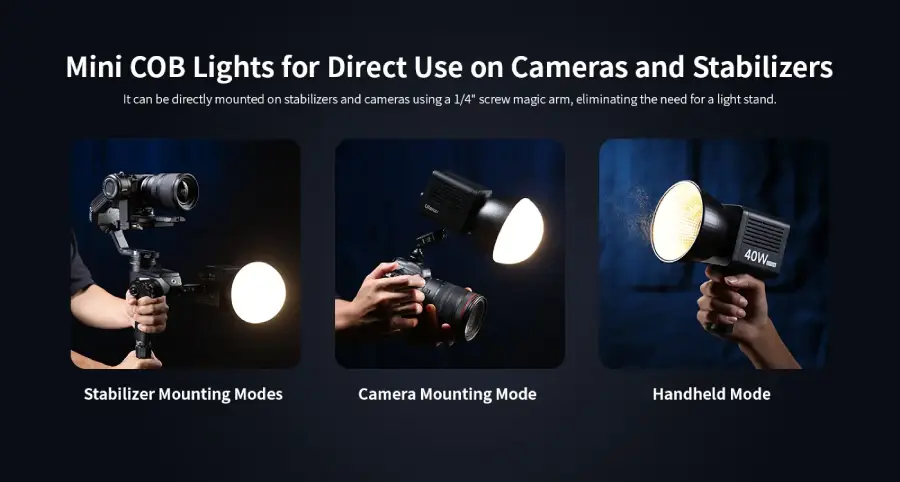 Mini COB Lights for Direct Use on Cameras and Stabilizers

It can be directly mounted on stabilizers and cameras using a 1/4" screw magic arm, eliminating the need for a light stand.

40W

Stabilizer Mounting Modes

Camera Mounting Mode

Handheld Mode